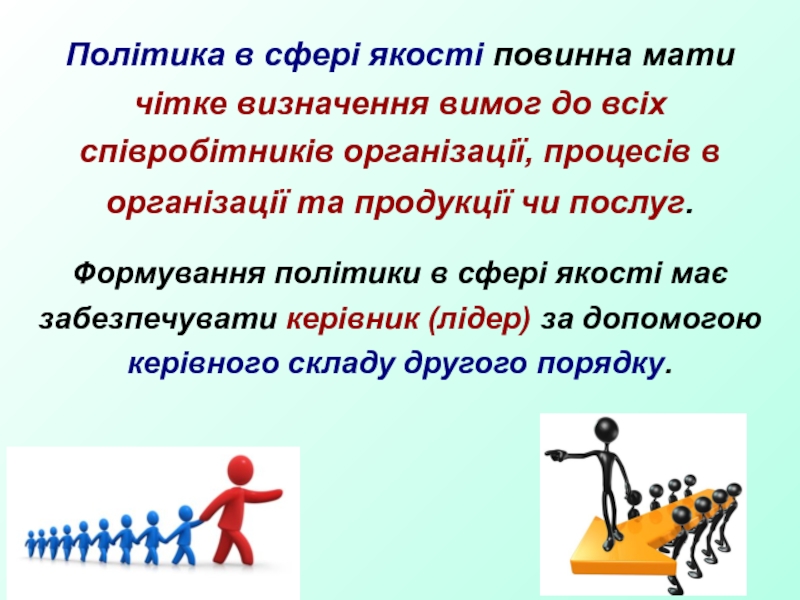 Політика в сфері якості повинна мати чітке визначення вимог до всіх співробітників організації, процесів в організації та продукції чи послуг.

Формування політики в сфері якості має забезпечувати керівник (лідер) за допомогою керівного складу другого порядку.